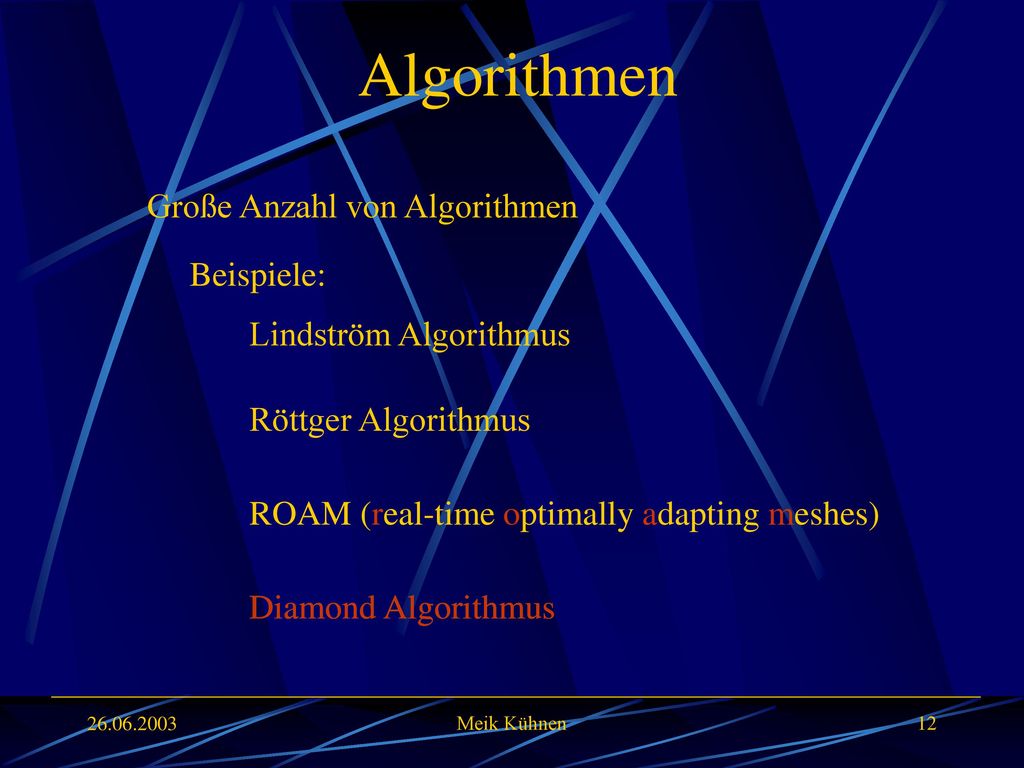 Algorithmen

Große Anzahl von Algorithmen

Beispiele:

Lindström Algorithmus

Röttger Algorithmus

ROAM (real-time optimally adapting meshes)

Diamond Algorithmus

26.06.2003 Meik Kühnen 12